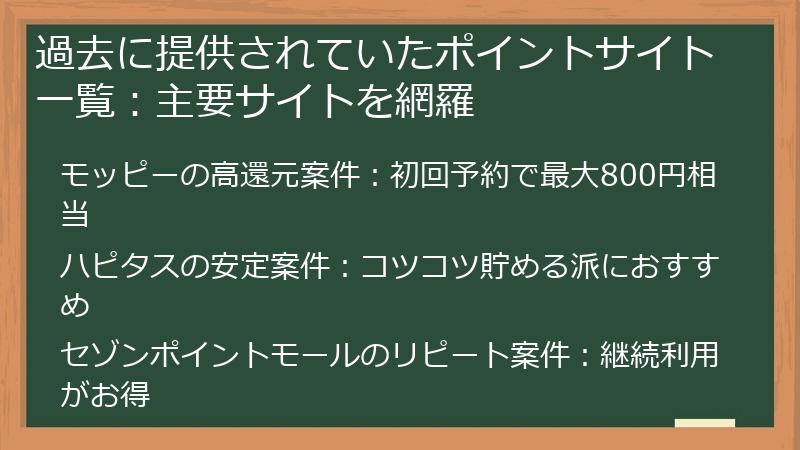 過去に提供されていたポイントサイト一覧：主要サイトを網羅

モッピーの高還元案件：初回予約で最大800円相当

ハピタスの安定案件：コツコツ貯める派におすすめ

セゾンポイントモールのリピート案件：継続利用がお得